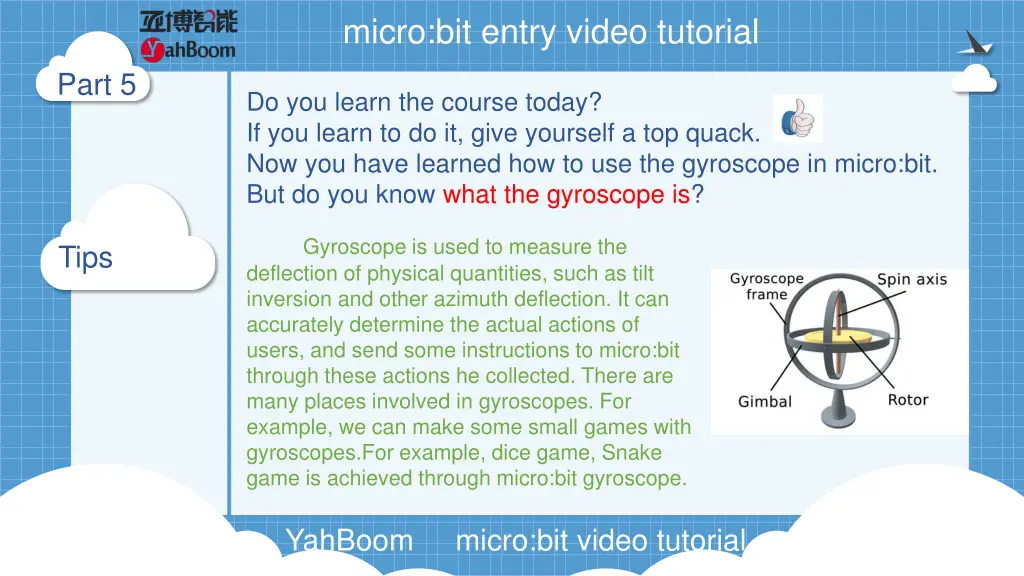 亚博智能
YahBoom

micro:bit entry video tutorial

Part 5

Do you learn the course today?
If you learn to do it, give yourself a top quack.
Now you have learned how to use the gyroscope in micro:bit.
But do you know what the gyroscope is?

Tips

Gyroscope is used to measure the deflection of physical quantities, such as tilt inversion and other azimuth deflection. It can accurately determine the actual actions of users, and send some instructions to micro:bit through these actions he collected. There are many places involved in gyroscopes. For example, we can make some small games with gyroscopes.For example, dice game, Snake game is achieved through micro:bit gyroscope.

Gyroscope frame
Spin axis
Gimbal
Rotor

YahBoom micro:bit video tutorial